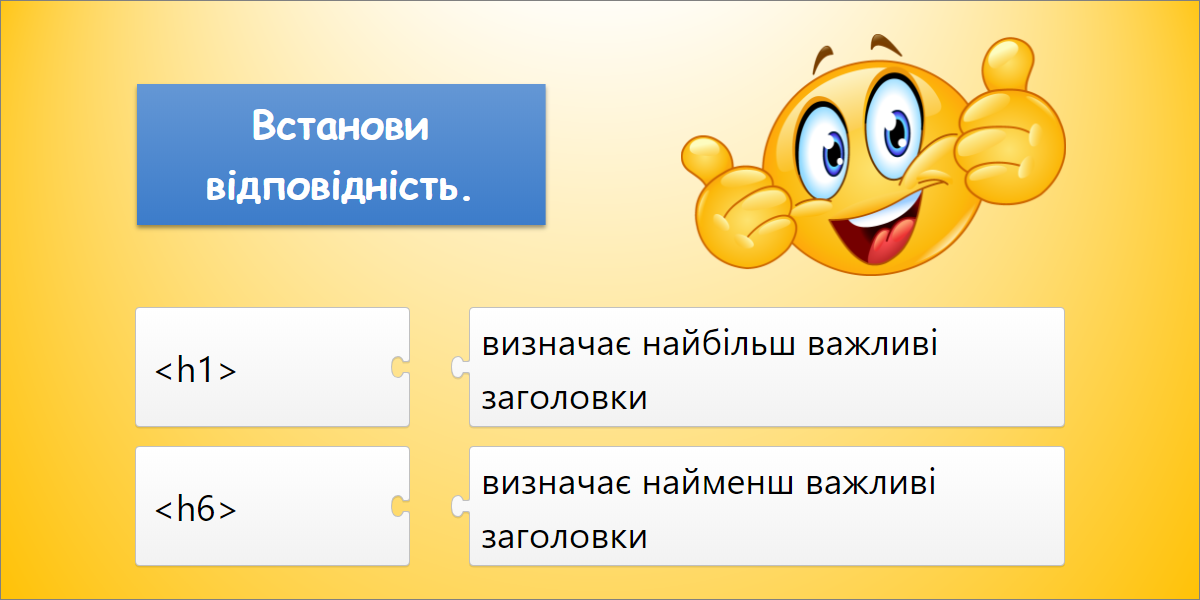 Встанови відповідність.

<h1>

визначає найбільш важливі заголовки

<h6>

визначає найменш важливі заголовки